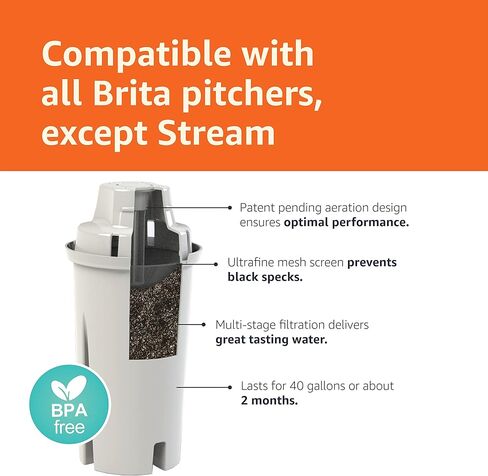 Compatible with all Brita pitchers, except Stream

Patent pending aeration design ensures optimal performance.

Ultrafine mesh screen prevents black specks.

Multi-stage filtration delivers great tasting water.

Lasts for 40 gallons or about 2 months.

BPA free